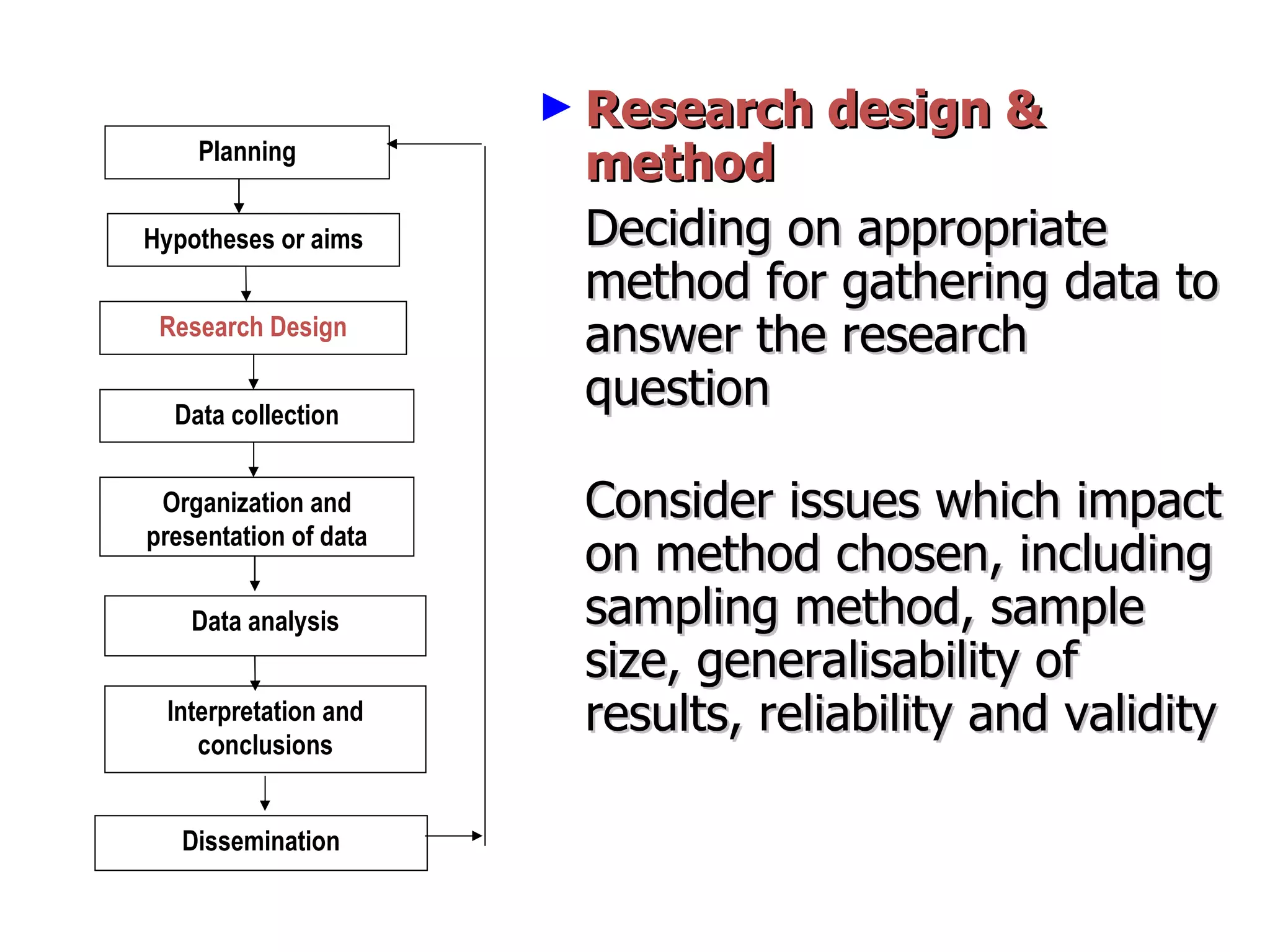 Planning

Hypotheses or aims

Research Design

Data collection

Organization and presentation of data

Data analysis

Interpretation and conclusions

Dissemination

Research design & method

Deciding on appropriate method for gathering data to answer the research question

Consider issues which impact on method chosen, including sampling method, sample size, generalisability of results, reliability and validity